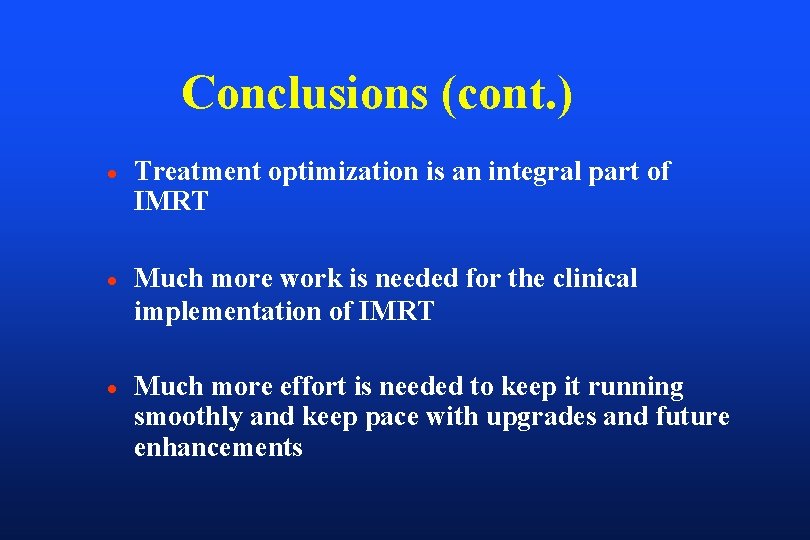 Conclusions (cont.)

• Treatment optimization is an integral part of IMRT

• Much more work is needed for the clinical implementation of IMRT

• Much more effort is needed to keep it running smoothly and keep pace with upgrades and future enhancements